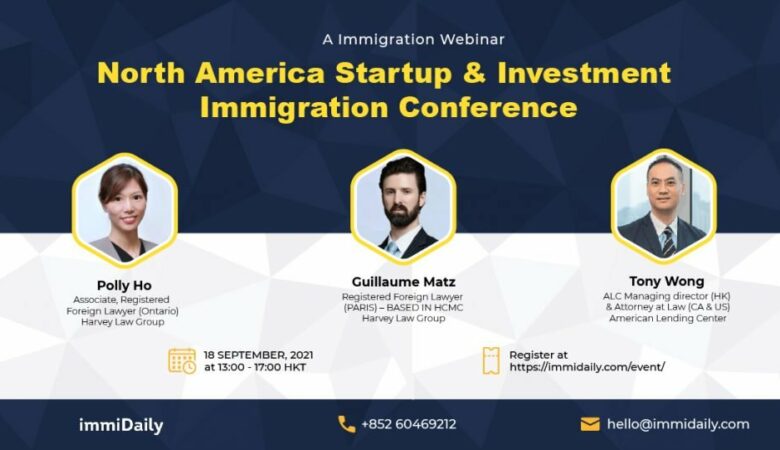 A Immigration Webinar

North America Startup & Investment Immigration Conference

Polly Ho
Associate, Registered Foreign Lawyer (Ontario)
Harvey Law Group

Guillaume Matz
Registered Foreign Lawyer (PARIS) – BASED IN HCMC
Harvey Law Group

Tony Wong
ALC Managing director (HK) & Attorney at Law (CA & US)
American Lending Center

18 SEPTEMBER, 2021
at 13:00 - 17:00 HKT

Register at
https://immidaily.com/event/

immiDaily

+852 60469212

hello@immidaily.com